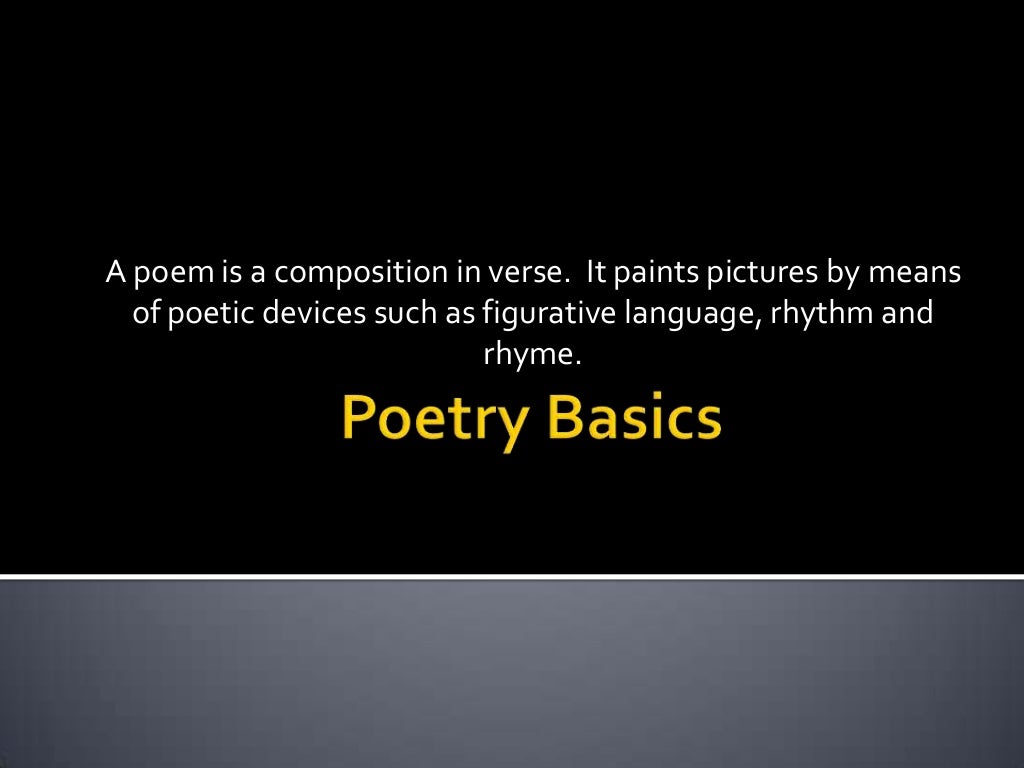 A poem is a composition in verse.  It paints pictures by means of poetic devices such as figurative language, rhythm and rhyme.

Poetry Basics